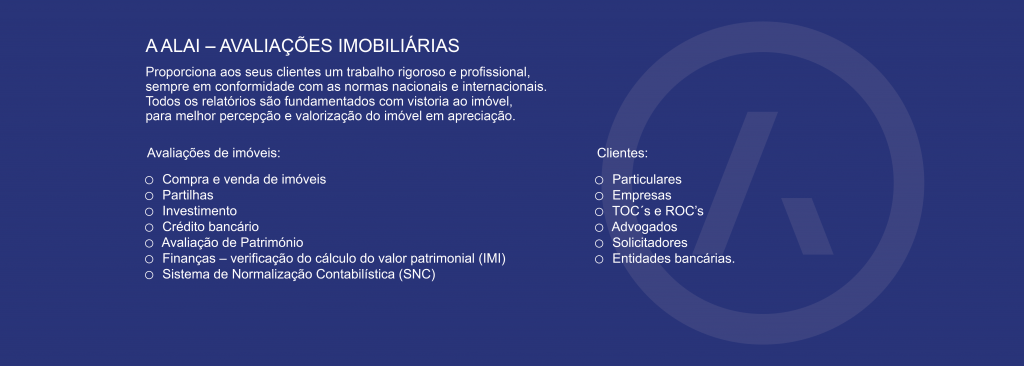 A ALAI – AVALIAÇÕES IMOBILIÁRIAS

Proporciona aos seus clientes um trabalho rigoroso e profissional, sempre em conformidade com as normas nacionais e internacionais. Todos os relatórios são fundamentados com vistoria ao imóvel, para melhor percepção e valorização do imóvel em apreciação.

Avaliações de imóveis:

○ Compra e venda de imóveis
○ Partilhas
○ Investimento
○ Crédito bancário
○ Avaliação de Património
○ Finanças – verificação do cálculo do valor patrimonial (IMI)
○ Sistema de Normalização Contabilística (SNC)

Clientes:

○ Particulares
○ Empresas
○ TOC´s e ROC's
○ Advogados
○ Solicitadores
○ Entidades bancárias.